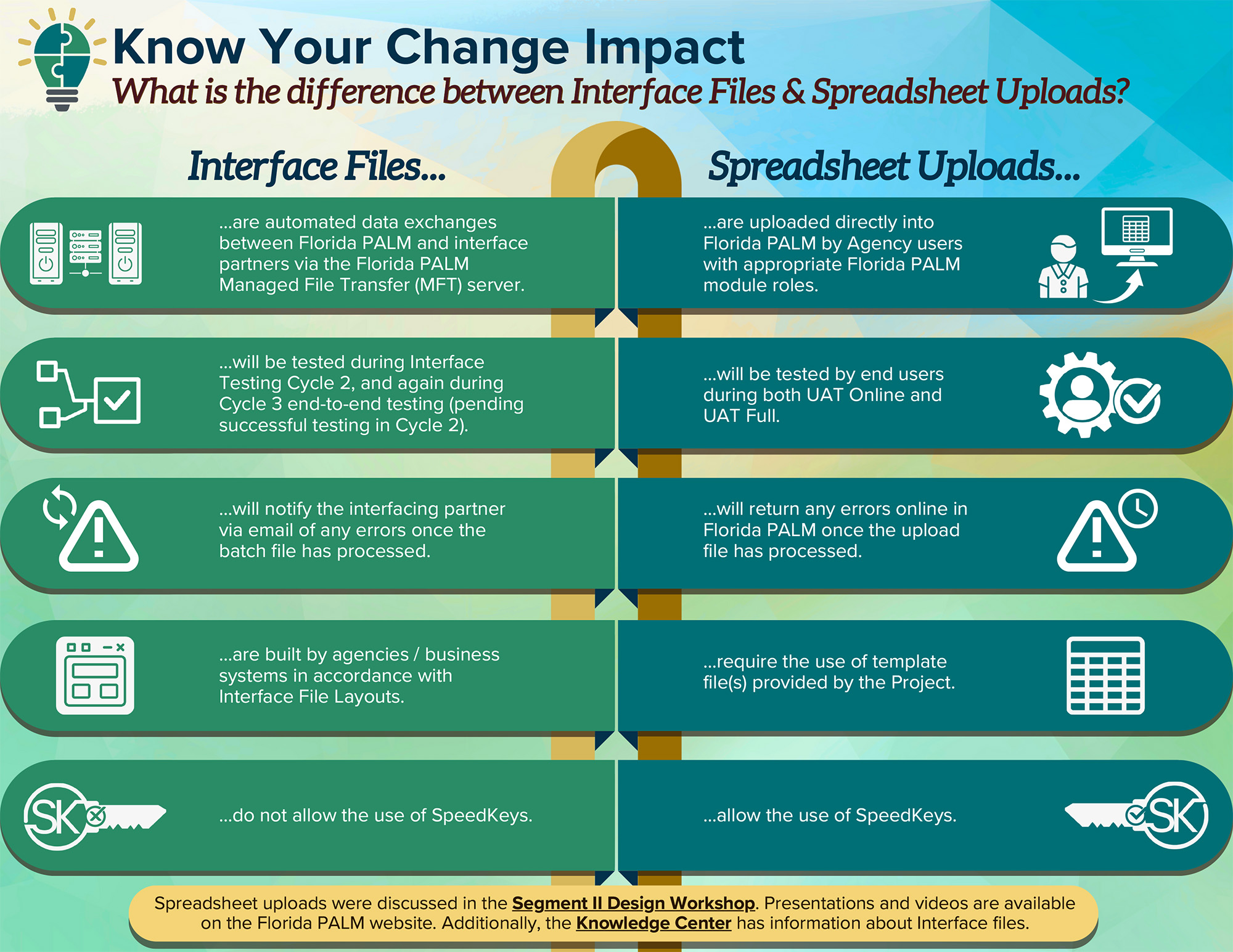 Know Your Change Impact
What is the difference between Interface Files & Spreadsheet Uploads?

Interface Files...

...are automated data exchanges between Florida PALM and interface partners via the Florida PALM Managed File Transfer (MFT) server.

...will be tested during Interface Testing Cycle 2, and again during Cycle 3 end-to-end testing (pending successful testing in Cycle 2).

...will notify the interfacing partner via email of any errors once the batch file has processed.

...are built by agencies / business systems in accordance with Interface File Layouts.

SK

...do not allow the use of SpeedKeys.

Spreadsheet Uploads...

...are uploaded directly into Florida PALM by Agency users with appropriate Florida PALM module roles.

...will be tested by end users during both UAT Online and UAT Full.

...will return any errors online in Florida PALM once the upload file has processed.

...require the use of template file(s) provided by the Project.

...allow the use of SpeedKeys.

SK

Spreadsheet uploads were discussed in the Segment II Design Workshop. Presentations and videos are available on the Florida PALM website. Additionally, the Knowledge Center has information about Interface files.